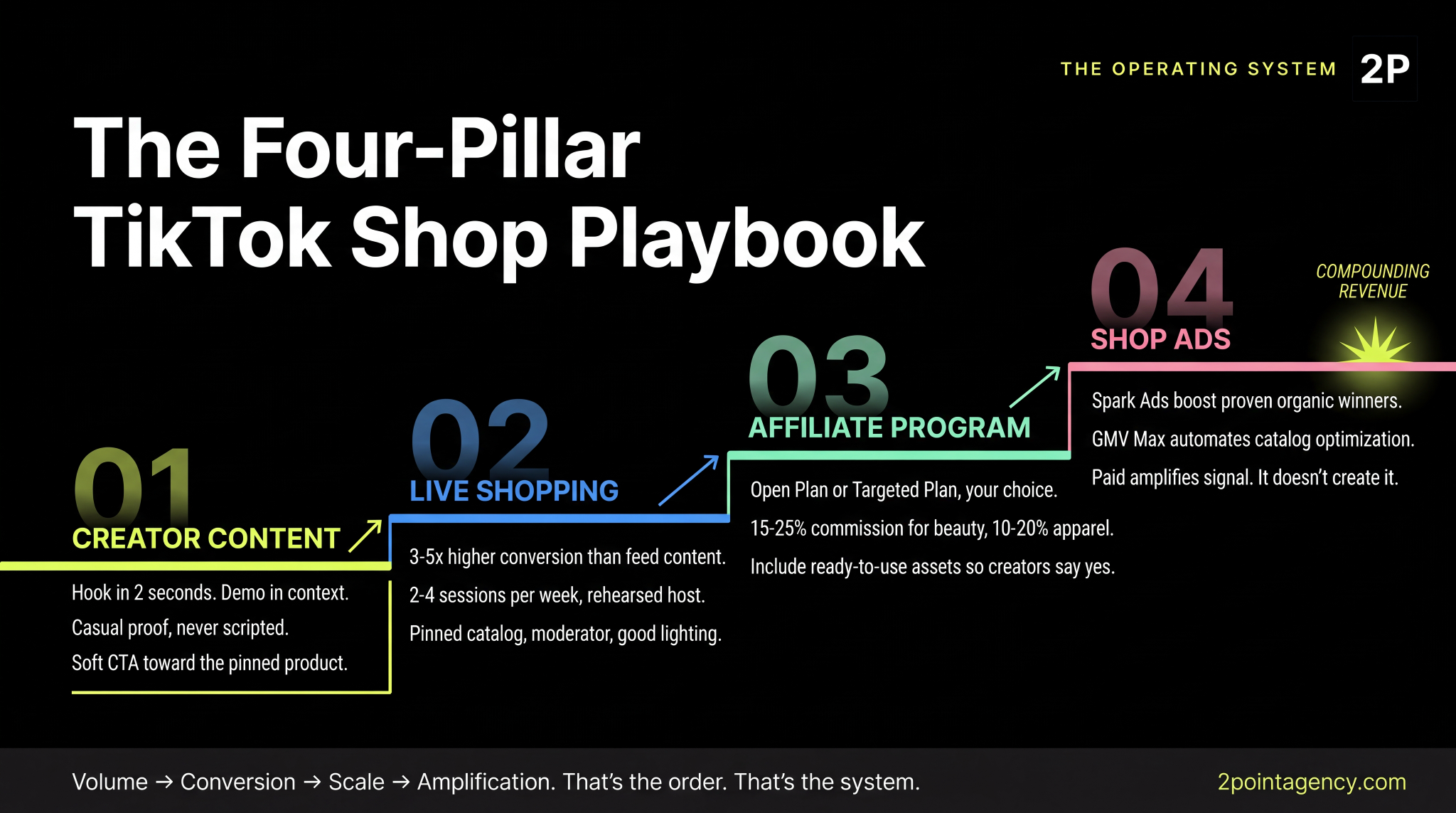 THE OPERATING SYSTEM 2P

The Four-Pillar TikTok Shop Playbook

01
CREATOR CONTENT

Hook in 2 seconds. Demo in context.
Casual proof, never scripted.
Soft CTA toward the pinned product.

02
LIVE SHOPPING

3-5x higher conversion than feed content.
2-4 sessions per week, rehearsed host.
Pinned catalog, moderator, good lighting.

03
AFFILIATE PROGRAM

Open Plan or Targeted Plan, your choice.
15-25% commission for beauty, 10-20% apparel.
Include ready-to-use assets so creators say yes.

04
SHOP ADS

COMPOUNDING REVENUE

Spark Ads boost proven organic winners.
GMV Max automates catalog optimization.
Paid amplifies signal. It doesn't create it.

Volume → Conversion → Scale → Amplification. That's the order. That's the system.

2pointagency.com